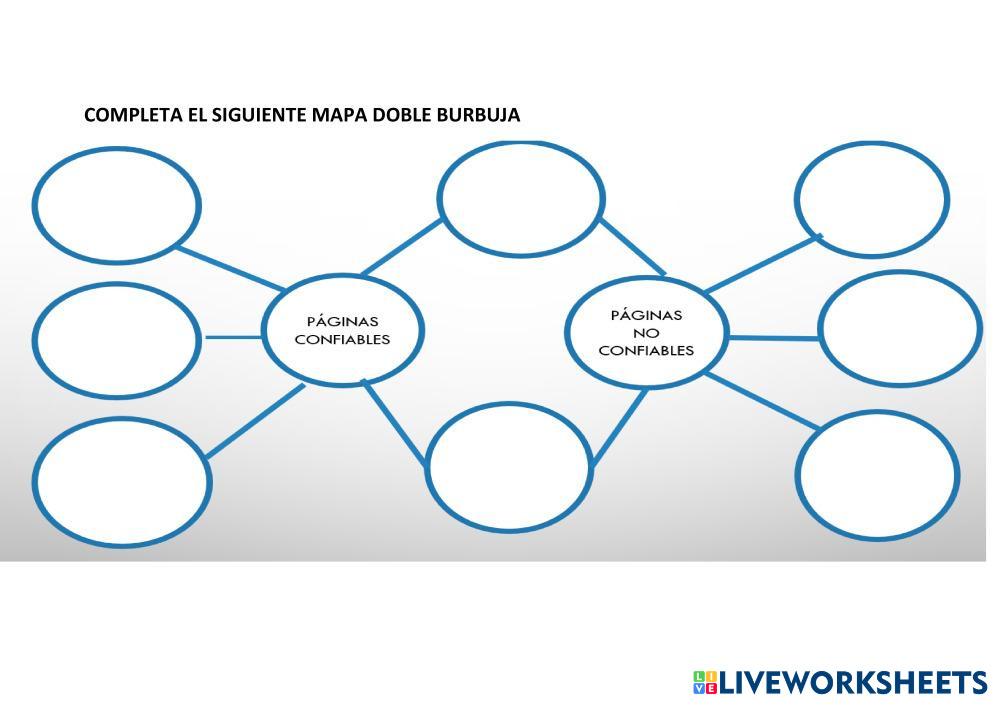 COMPLETA EL SIGUIENTE MAPA DOBLE BURBUJA

PÁGINAS CONFIABLES

PÁGINAS NO CONFIABLES

LIVEWORKSHEETS